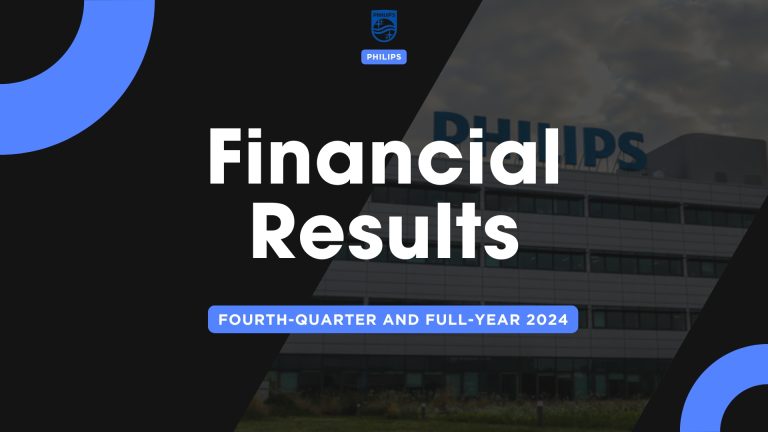 PHILIPS

PHILIPS

PHILIPS

Financial Results

FOURTH-QUARTER AND FULL-YEAR 2024